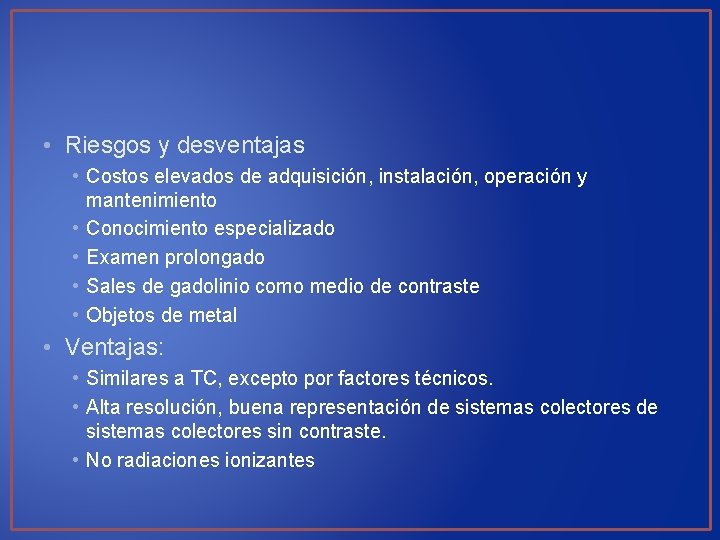 • Riesgos y desventajas
• Costos elevados de adquisición, instalación, operación y mantenimiento
• Conocimiento especializado
• Examen prolongado
• Sales de gadolinio como medio de contraste
• Objetos de metal
• Ventajas:
• Similares a TC, excepto por factores técnicos.
• Alta resolución, buena representación de sistemas colectores de sistemas colectores sin contraste.
• No radiaciones ionizantes